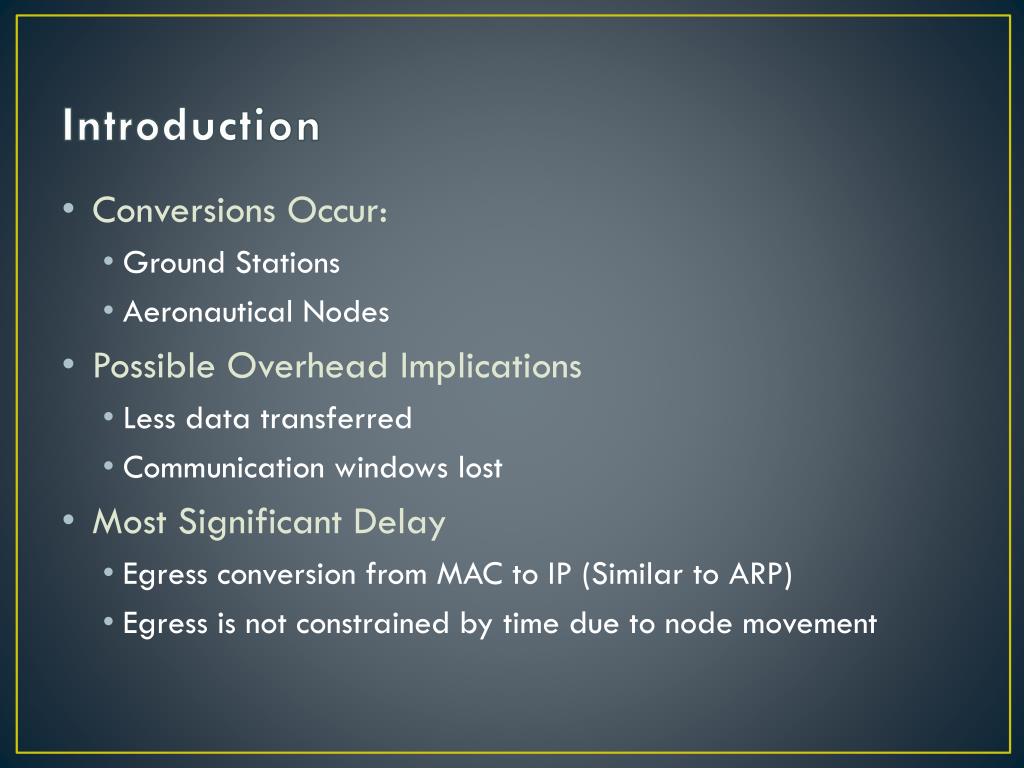 Introduction

• Conversions Occur:
  • Ground Stations
  • Aeronautical Nodes
• Possible Overhead Implications
  • Less data transferred
  • Communication windows lost
• Most Significant Delay
  • Egress conversion from MAC to IP (Similar to ARP)
  • Egress is not constrained by time due to node movement